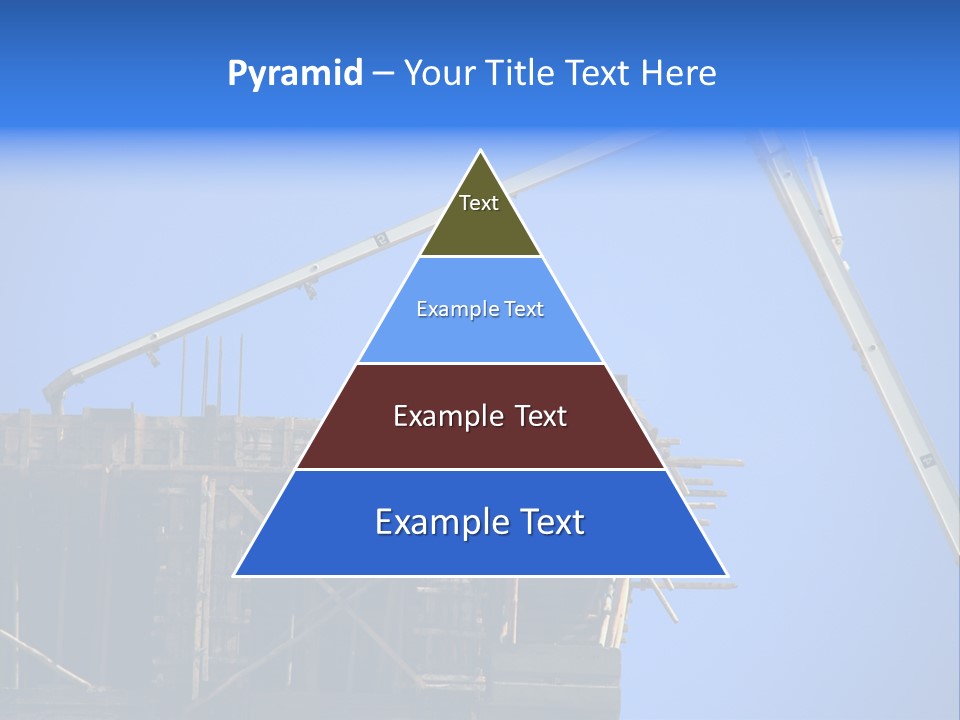 Pyramid – Your Title Text Here

Text

Example Text

Example Text

Example Text